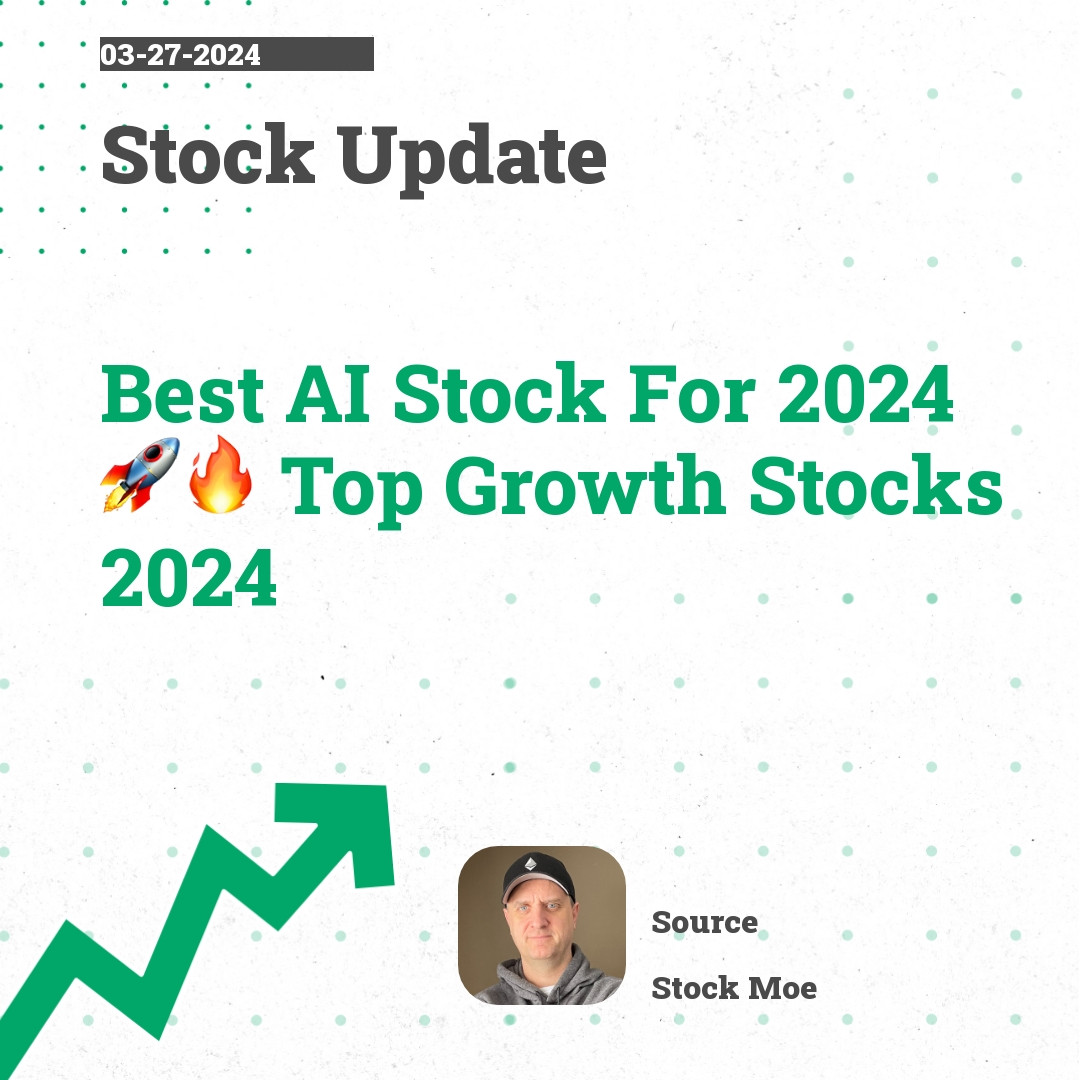 03-27-2024

Stock Update

Best AI Stock For 2024 🚀🔥 Top Growth Stocks 2024

Source

Stock Moe